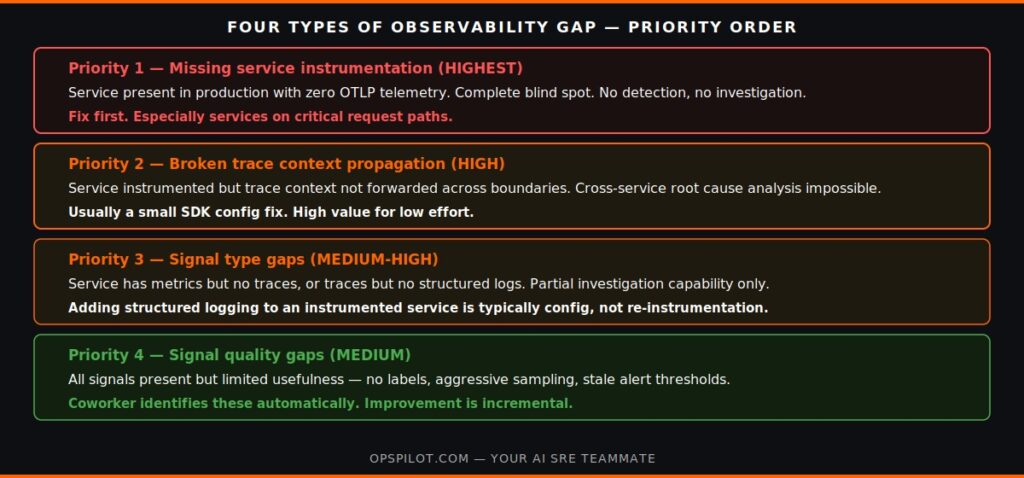 FOUR TYPES OF OBSERVABILITY GAP — PRIORITY ORDER

Priority 1 — Missing service instrumentation (HIGHEST)
Service present in production with zero OTLP telemetry. Complete blind spot. No detection, no investigation.
Fix first. Especially services on critical request paths.

Priority 2 — Broken trace context propagation (HIGH)
Service instrumented but trace context not forwarded across boundaries. Cross-service root cause analysis impossible.
Usually a small SDK config fix. High value for low effort.

Priority 3 — Signal type gaps (MEDIUM-HIGH)
Service has metrics but no traces, or traces but no structured logs. Partial investigation capability only.
Adding structured logging to an instrumented service is typically config, not re-instrumentation.

Priority 4 — Signal quality gaps (MEDIUM)
All signals present but limited usefulness — no labels, aggressive sampling, stale alert thresholds.
Coworker identifies these automatically. Improvement is incremental.

OPSPILOT.COM — YOUR AI SRE TEAMMATE